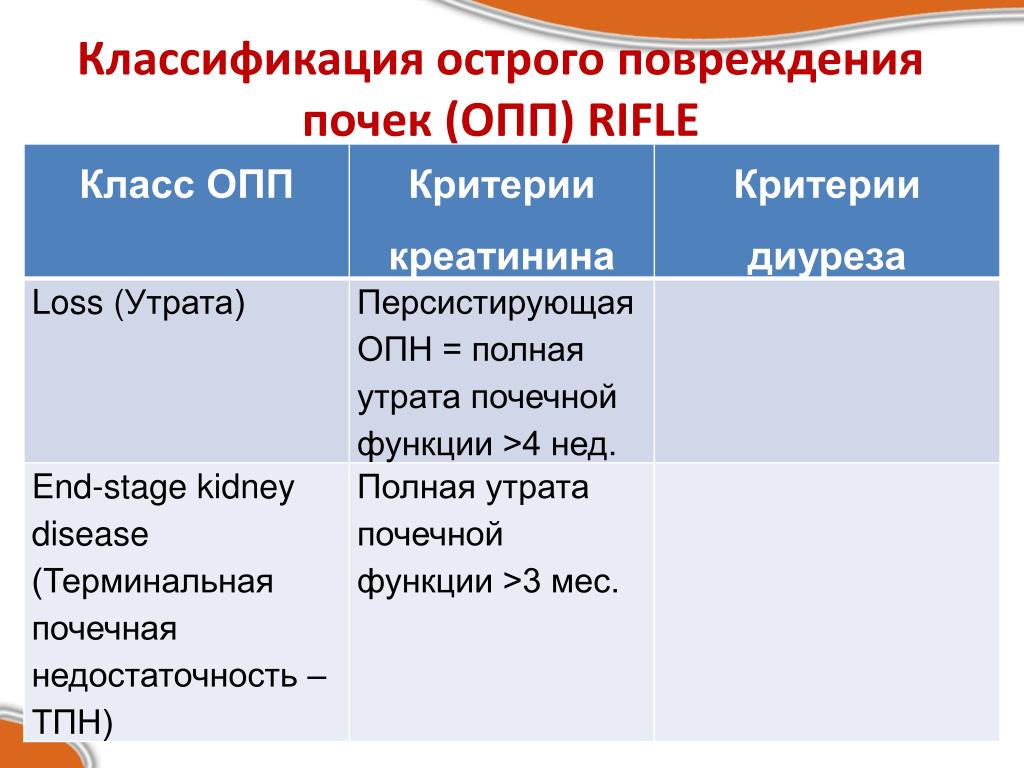 Классификация острого повреждения почек (ОПП) RIFLE

| Класс ОПП | Критерии креатинина | Критерии диуреза |
|---|---|---|
| Loss (Утрата) | Персистирующая ОПН = полная утрата почечной функции >4 нед. | |
| End-stage kidney disease (Терминальная почечная недостаточность – ТПН) | Полная утрата почечной функции >3 мес. | |